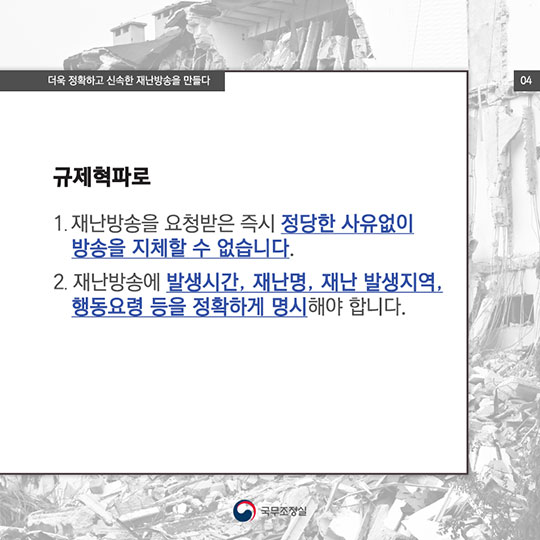 더욱 정확하고 신속한 재난방송을 만들다

04

규제혁파로

1. 재난방송을 요청받은 즉시 정당한 사유없이 방송을 지체할 수 없습니다.

2. 재난방송에 발생시간, 재난명, 재난 발생지역, 행동요령 등을 정확하게 명시해야 합니다.

국무조정실